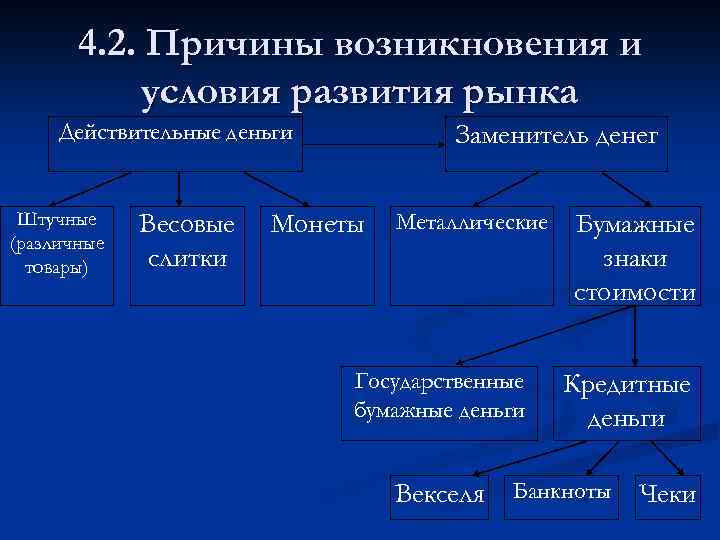 4.2. Причины возникновения и условия развития рынка

Действительные деньги

Заменитель денег

Штучные (различные товары)

Весовые слитки

Монеты

Металлические

Бумажные знаки стоимости

Государственные бумажные деньги

Кредитные деньги

Векселя

Банкноты

Чеки